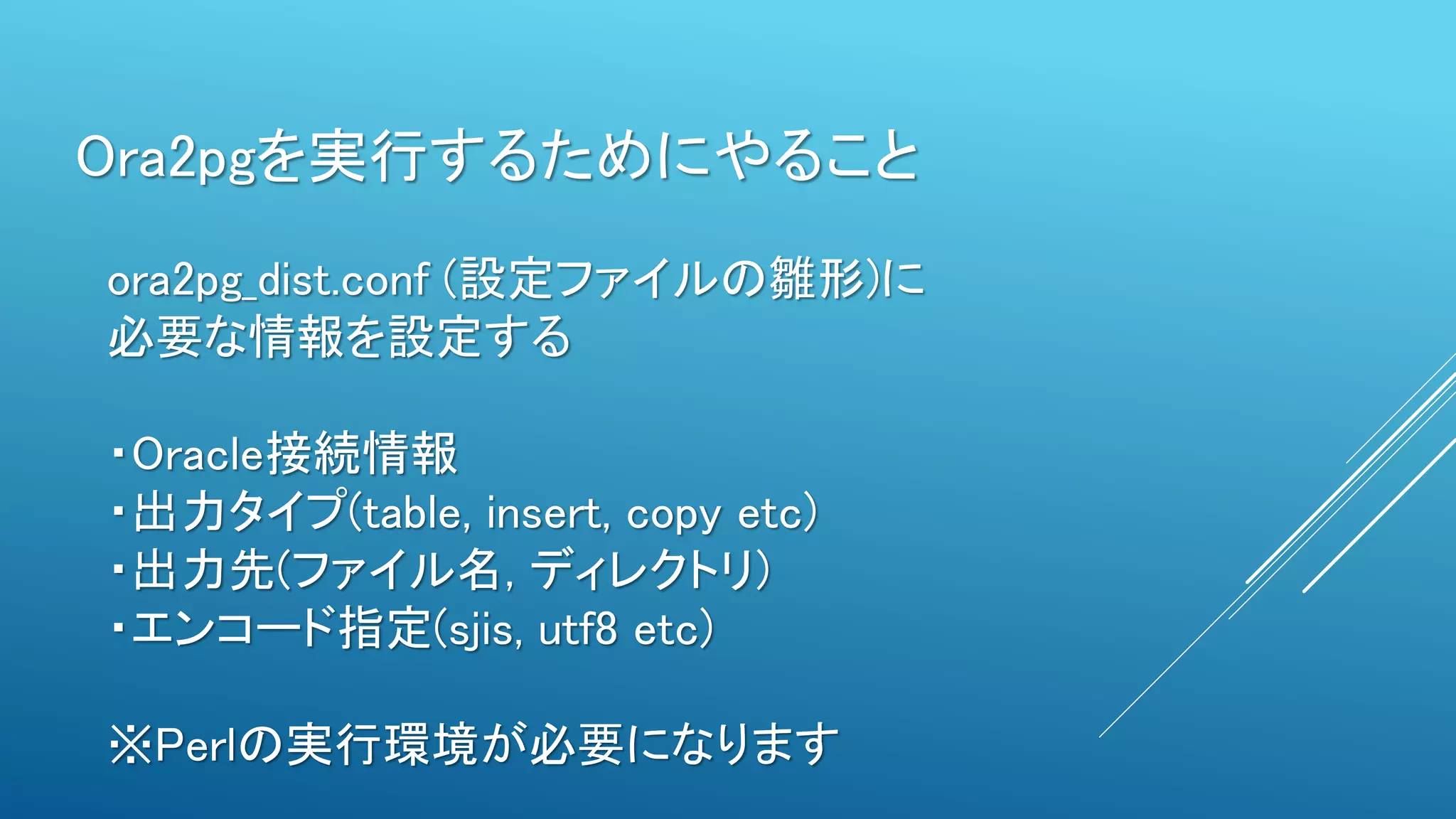 Ora2pgを実行するためにやること

ora2pg_dist.conf (設定ファイルの雛形)に必要な情報を設定する

・Oracle接続情報
・出力タイプ(table, insert, copy etc)
・出力先(ファイル名, ディレクトリ)
・エンコード指定(sjis, utf8 etc)

※Perlの実行環境が必要になります